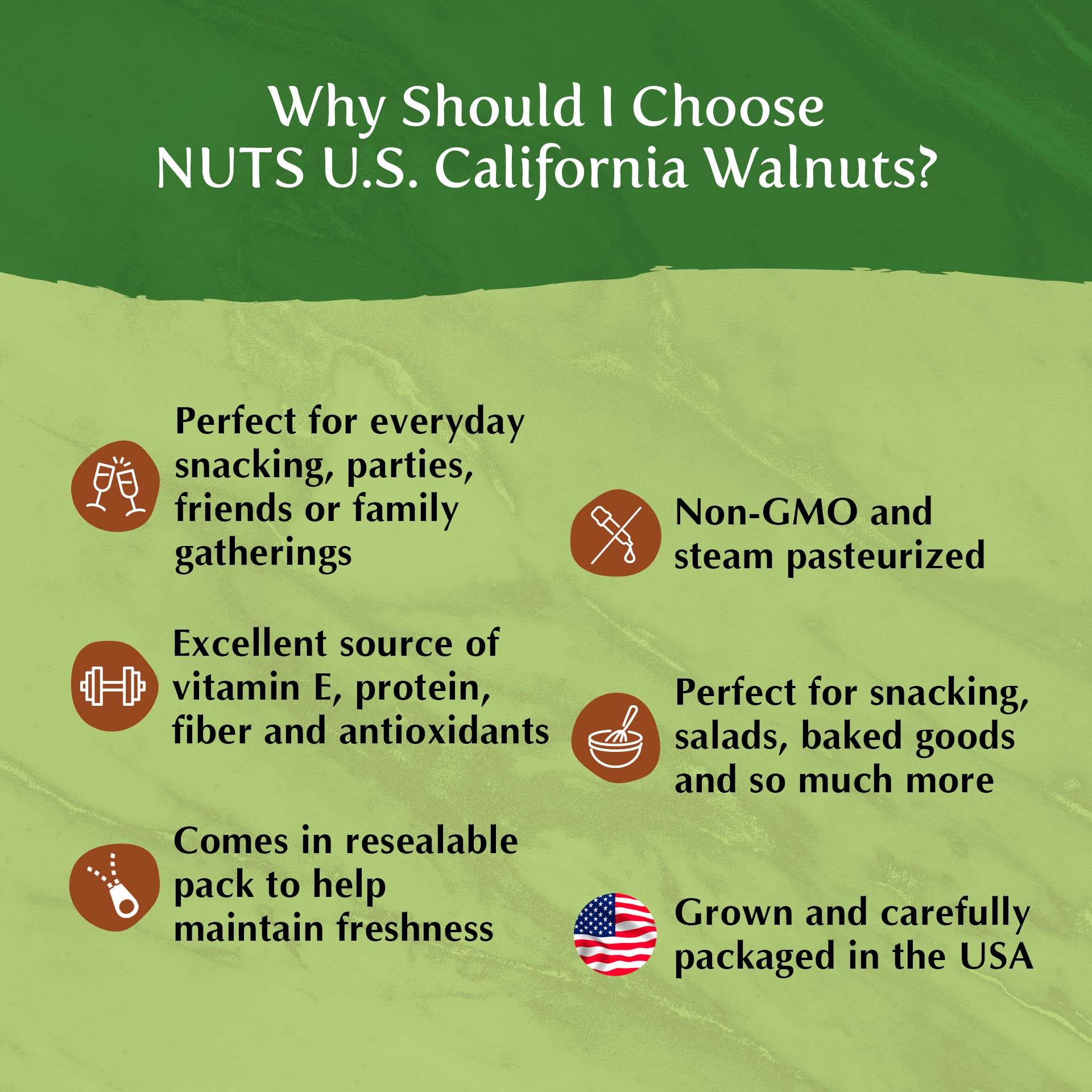 Why Should I Choose NUTS U.S. California Walnuts?

Perfect for everyday snacking, parties, friends or family gatherings

Excellent source of vitamin E, protein, fiber and antioxidants

Comes in resealable pack to help maintain freshness

Non-GMO and steam pasteurized

Perfect for snacking, salads, baked goods and so much more

Grown and carefully packaged in the USA